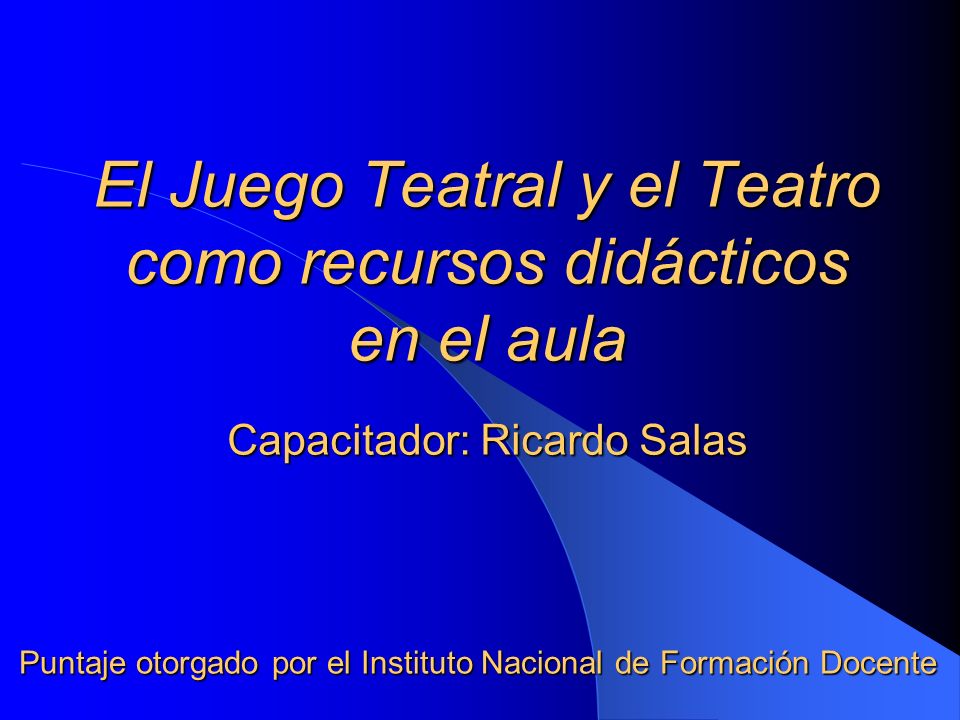 El Juego Teatral y el Teatro como recursos didácticos en el aula

Capacitador: Ricardo Salas

Puntaje otorgado por el Instituto Nacional de Formación Docente